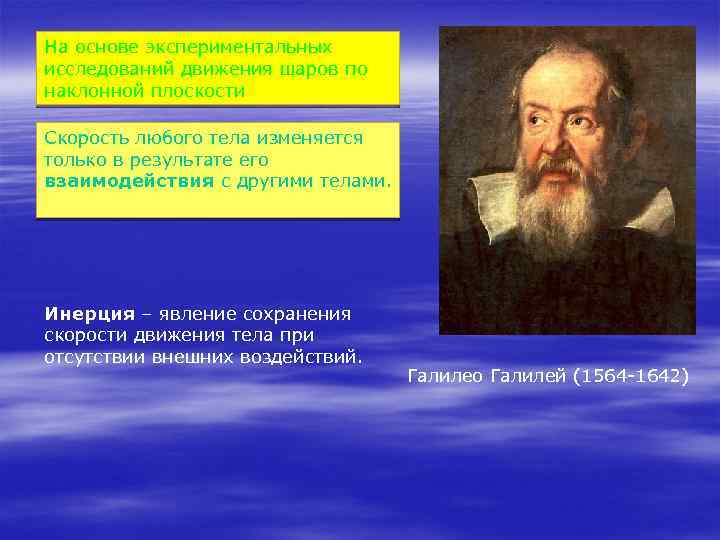 На основе экспериментальных исследований движения шаров по наклонной плоскости

Скорость любого тела изменяется только в результате его взаимодействия с другими телами.

Инерция – явление сохранения скорости движения тела при отсутствии внешних воздействий.

Галилео Галилей (1564-1642)